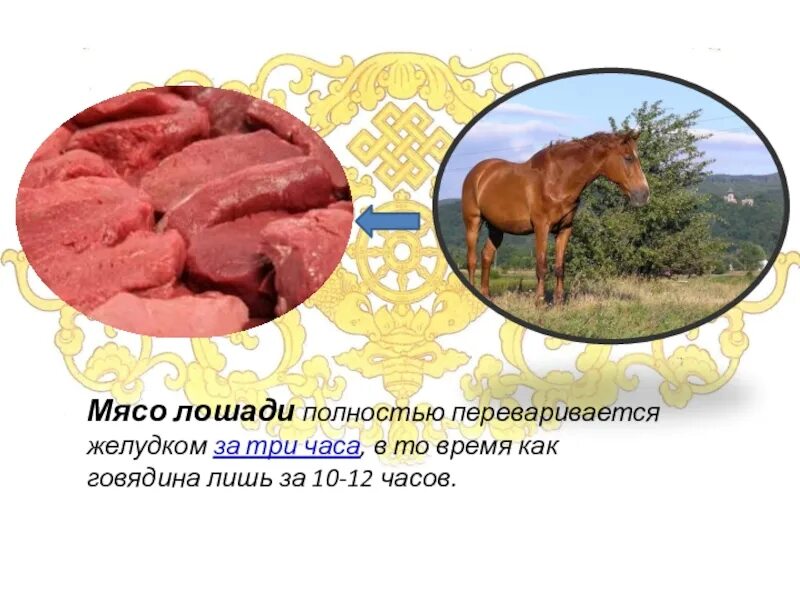 Мясо лошади полностью переваривается желудком за три часа, в то время как говядина лишь за 10-12 часов.